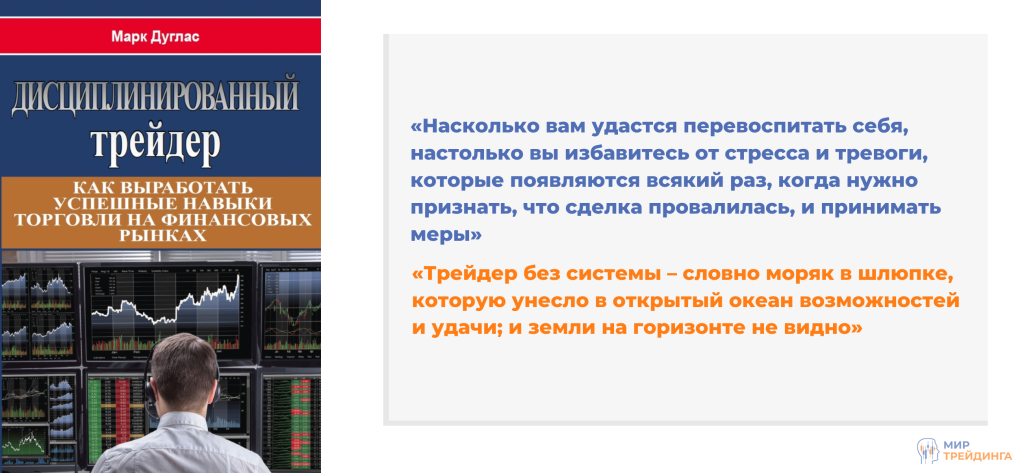 Марк Дуглас

ДИСЦИПЛИНИРОВАННЫЙ трейдер

КАК ВЫРАБОТАТЬ УСПЕШНЫЕ НАВЫКИ ТОРГОВЛИ НА ФИНАНСОВЫХ РЫНКАХ

«Насколько вам удастся перевоспитать себя, настолько вы избавитесь от стресса и тревоги, которые появляются всякий раз, когда нужно признать, что сделка провалилась, и принимать меры»

«Трейдер без системы – словно моряк в шлюпке, которую унесло в открытый океан возможностей и удачи; и земли на горизонте не видно»

МИР ТРЕЙДИНГА